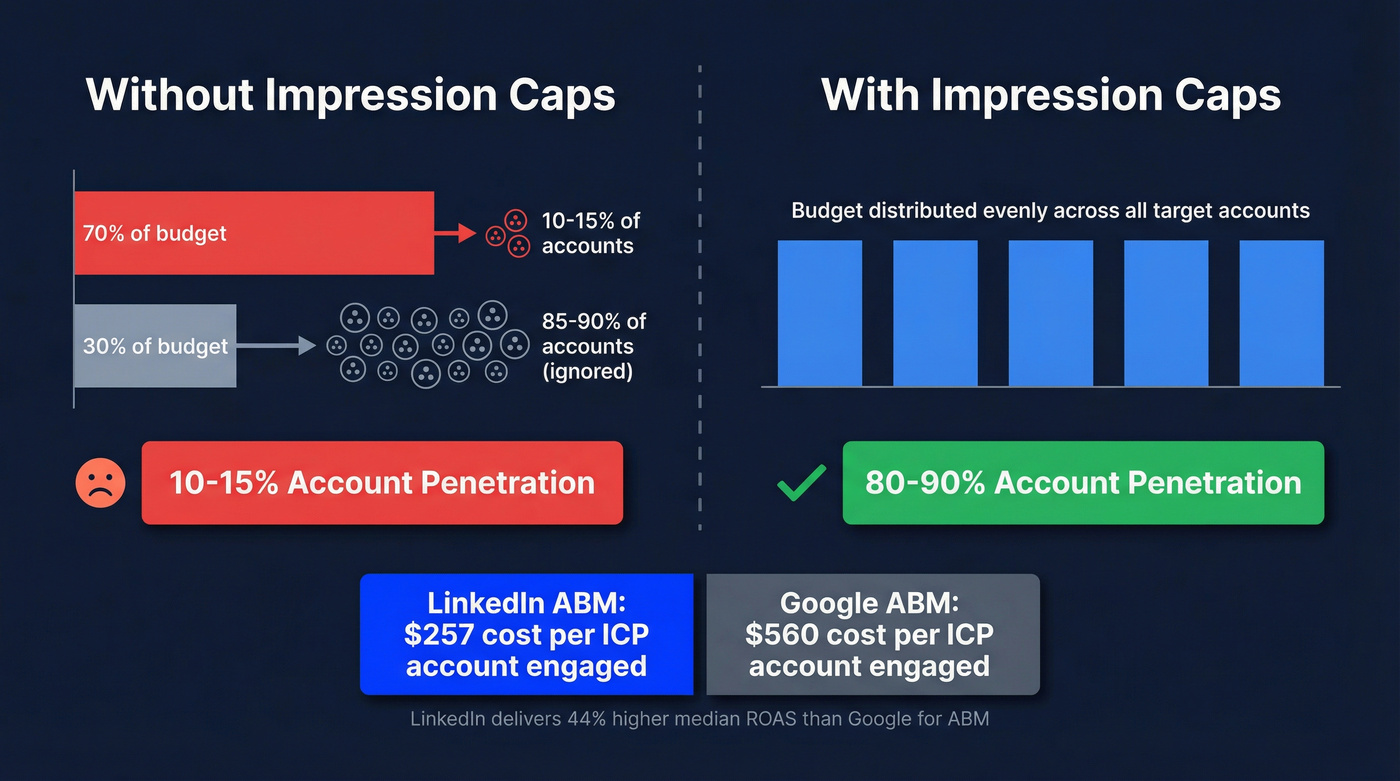 Without Impression Caps

70% of budget

10-15% of accounts

30% of budget

85-90% of accounts (ignored)

10-15% Account Penetration

With Impression Caps

Budget distributed evenly across all target accounts

80-90% Account Penetration

LinkedIn ABM: $257 cost per ICP account engaged

Google ABM: $560 cost per ICP account engaged

LinkedIn delivers 44% higher median ROAS than Google for ABM